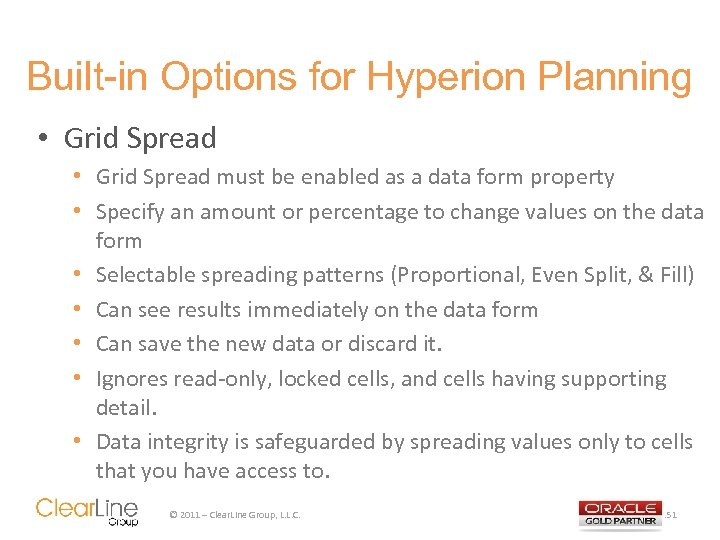 Built-in Options for Hyperion Planning

• Grid Spread
  • Grid Spread must be enabled as a data form property
  • Specify an amount or percentage to change values on the data form
  • Selectable spreading patterns (Proportional, Even Split, & Fill)
  • Can see results immediately on the data form
  • Can save the new data or discard it.
  • Ignores read-only, locked cells, and cells having supporting detail.
  • Data integrity is safeguarded by spreading values only to cells that you have access to.

ClearLine Group

© 2011 – ClearLine Group, L.L.C.

ORACLE GOLD PARTNER

51